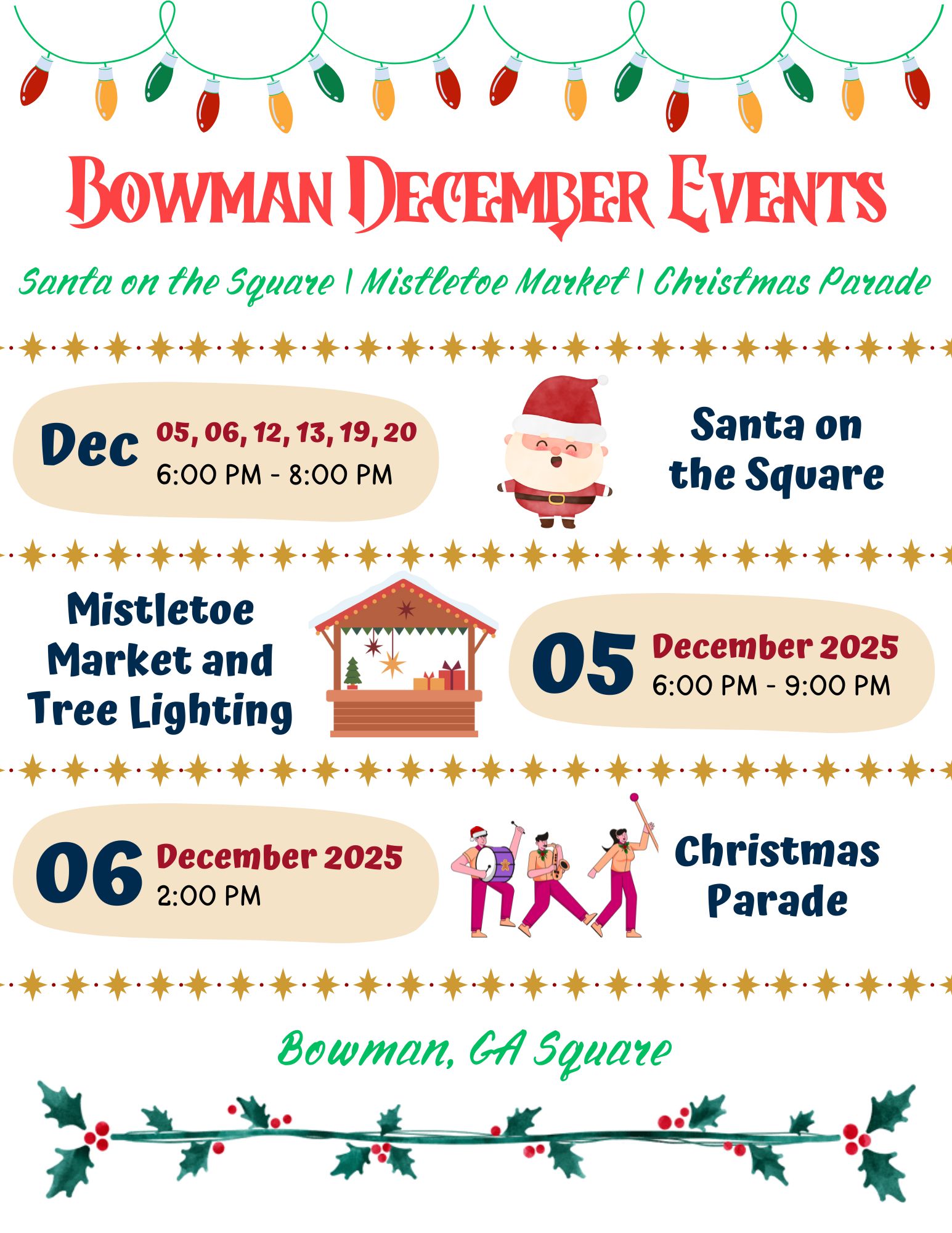 Bowman December Events

Santa on the Square | Mistletoe Market | Christmas Parade

Dec 05, 06, 12, 13, 19, 20
6:00 PM - 8:00 PM

Santa on the Square

Mistletoe Market and Tree Lighting

05 December 2025
6:00 PM - 9:00 PM

06 December 2025
2:00 PM

Christmas Parade

Bowman, GA Square